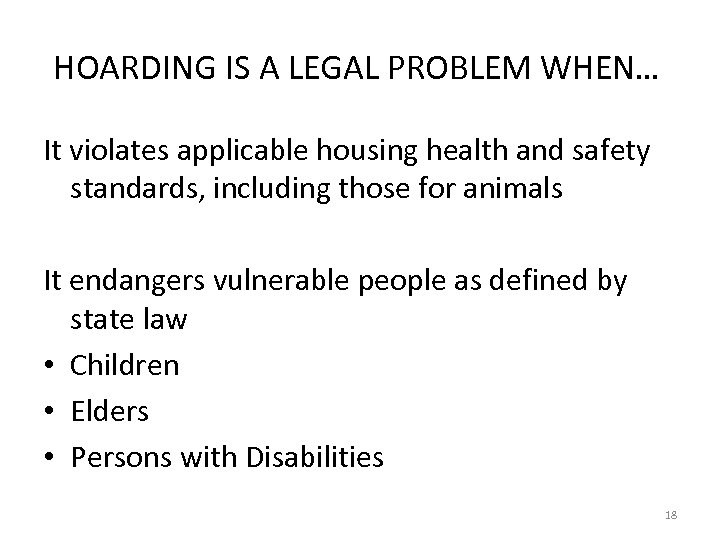 HOARDING IS A LEGAL PROBLEM WHEN…

It violates applicable housing health and safety standards, including those for animals

It endangers vulnerable people as defined by state law

• Children
• Elders
• Persons with Disabilities

18